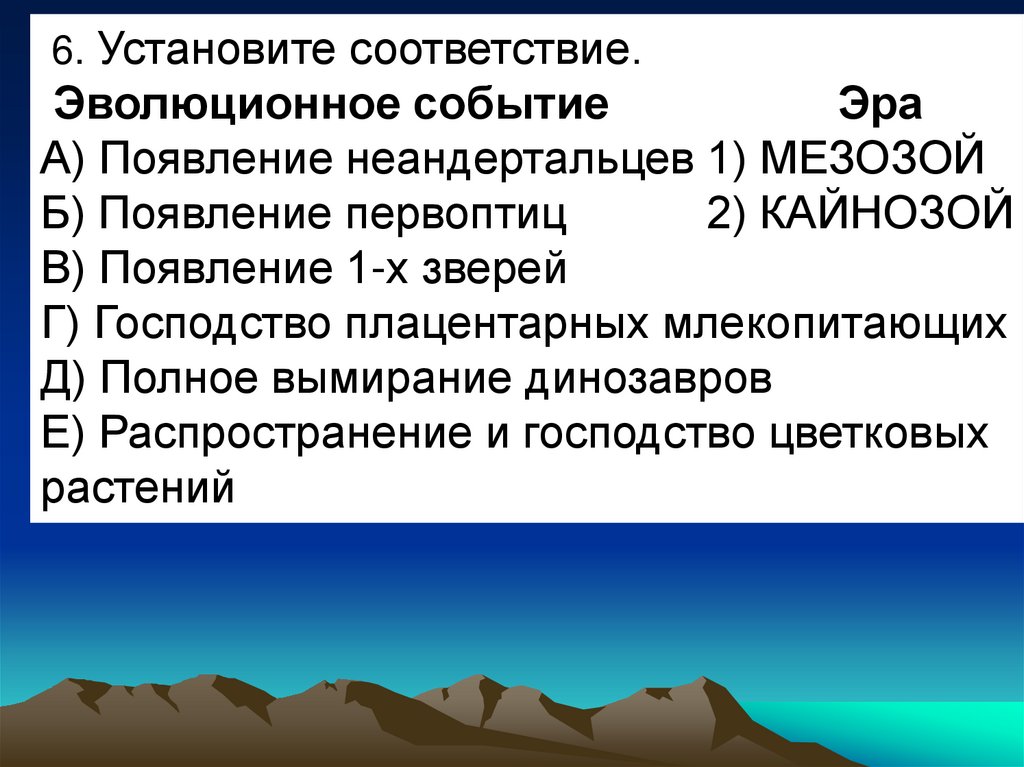 6. Установите соответствие.
Эволюционное событие Эра
А) Появление неандертальцев 1) МЕЗОЗОЙ
Б) Появление первоптиц 2) КАЙНОЗОЙ
В) Появление 1-х зверей
Г) Господство плацентарных млекопитающих
Д) Полное вымирание динозавров
Е) Распространение и господство цветковых растений